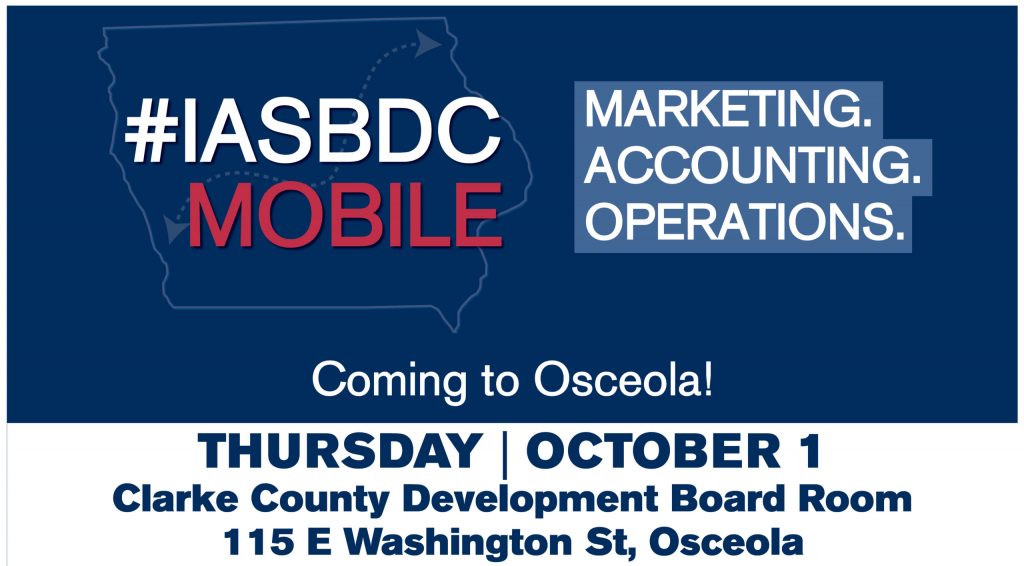 #IASBDC
MOBILE

MARKETING.
ACCOUNTING.
OPERATIONS.

Coming to Osceola!

THURSDAY | OCTOBER 1
Clarke County Development Board Room
115 E Washington St, Osceola